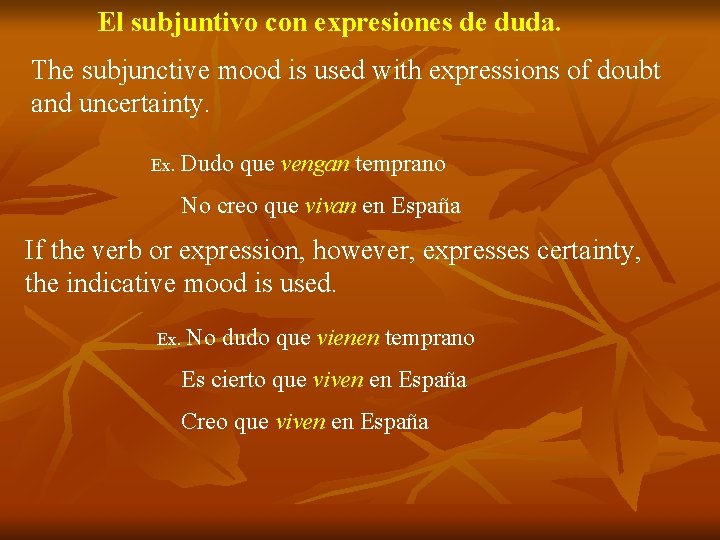 El subjuntivo con expresiones de duda.

The subjunctive mood is used with expressions of doubt and uncertainty.

Ex. Dudo que vengan temprano

No creo que vivan en España

If the verb or expression, however, expresses certainty, the indicative mood is used.

Ex. No dudo que vienen temprano

Es cierto que viven en España

Creo que viven en España